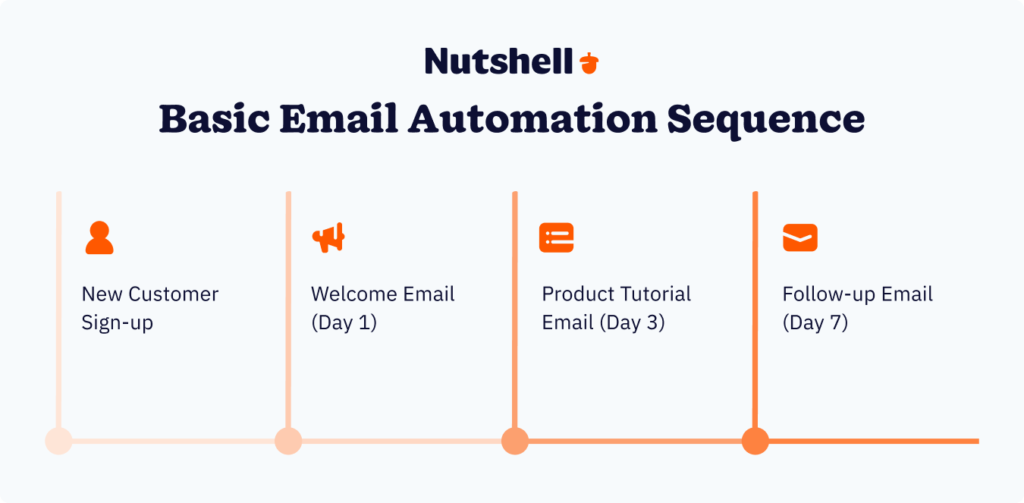 Nutshell

Basic Email Automation Sequence

New Customer Sign-up

Welcome Email (Day 1)

Product Tutorial Email (Day 3)

Follow-up Email (Day 7)